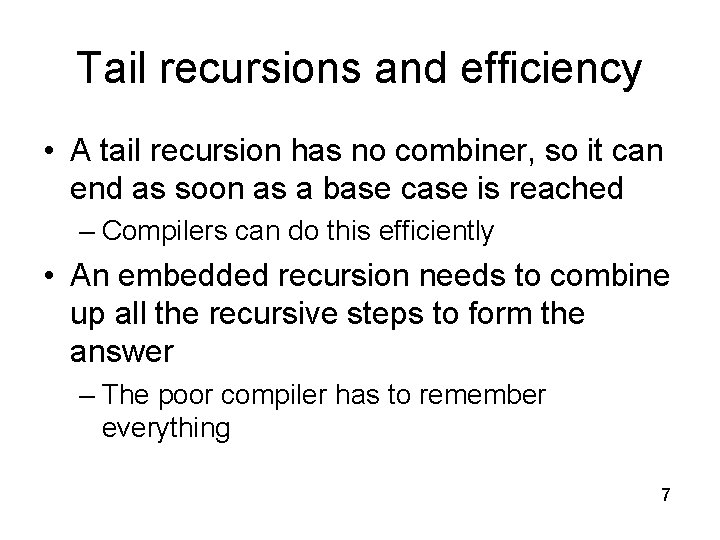 Tail recursions and efficiency

• A tail recursion has no combiner, so it can end as soon as a base case is reached

– Compilers can do this efficiently

• An embedded recursion needs to combine up all the recursive steps to form the answer

– The poor compiler has to remember everything

7